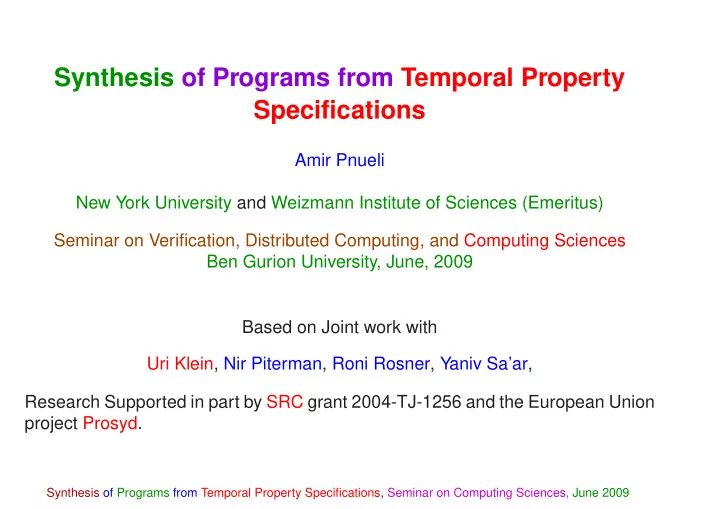 Synthesis of Programs from Temporal Property Specifications

Amir Pnueli

New York University and Weizmann Institute of Sciences (Emeritus)

Seminar on Verification, Distributed Computing, and Computing Sciences
Ben Gurion University, June, 2009

Based on Joint work with

Uri Klein, Nir Piterman, Roni Rosner, Yaniv Sa'ar,

Research Supported in part by SRC grant 2004-TJ-1256 and the European Union project Prosyd.

Synthesis of Programs from Temporal Property Specifications, Seminar on Computing Sciences, June 2009